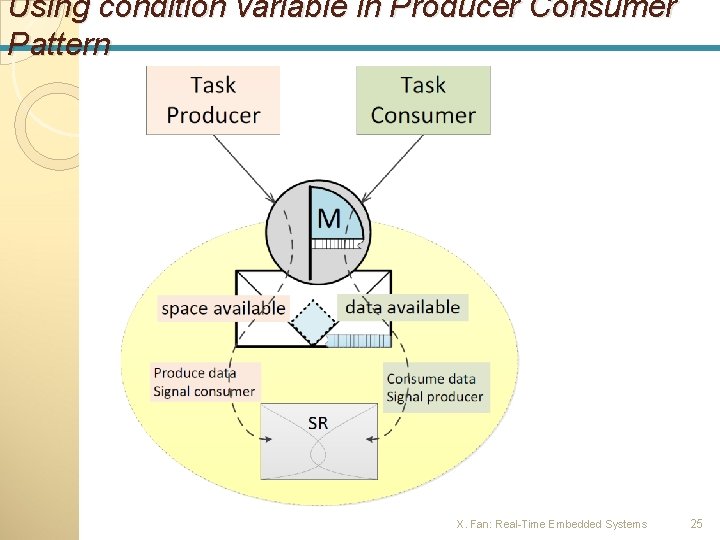 Using condition variable in Producer Consumer Pattern

Task Producer

Task Consumer

M

space available

data available

Produce data
Signal consumer

Consume data
Signal producer

SR

X. Fan: Real-Time Embedded Systems

25